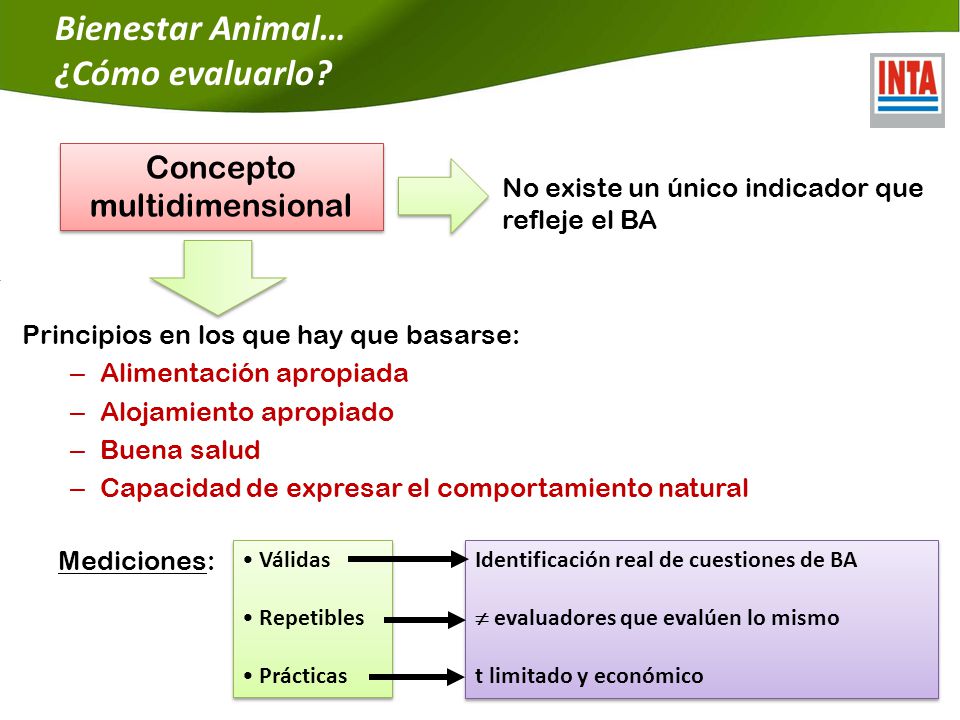 Bienestar Animal…
¿Cómo evaluarlo?

INTA

Concepto multidimensional

No existe un único indicador que refleje el BA

Principios en los que hay que basarse:
– Alimentación apropiada
– Alojamiento apropiado
– Buena salud
– Capacidad de expresar el comportamiento natural

Mediciones:

• Válidas
• Repetibles
• Prácticas

Identificación real de cuestiones de BA
$\neq$ evaluadores que evalúen lo mismo
t limitado y económico